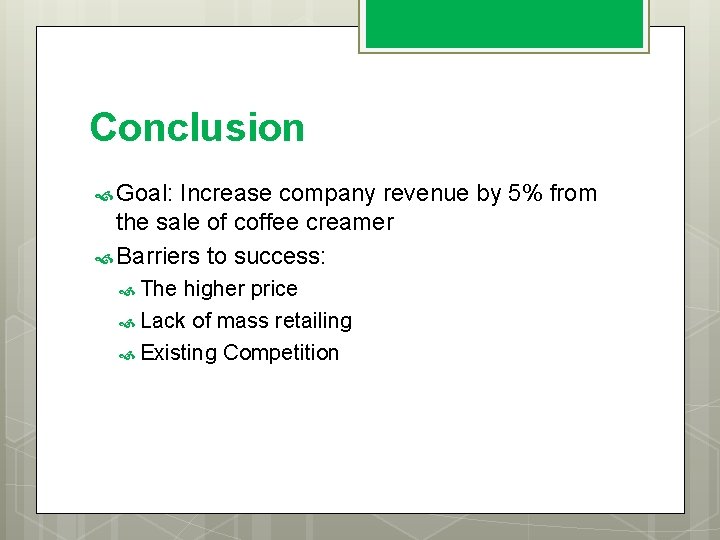 Conclusion

Goal: Increase company revenue by 5% from the sale of coffee creamer

Barriers to success:

The higher price

Lack of mass retailing

Existing Competition